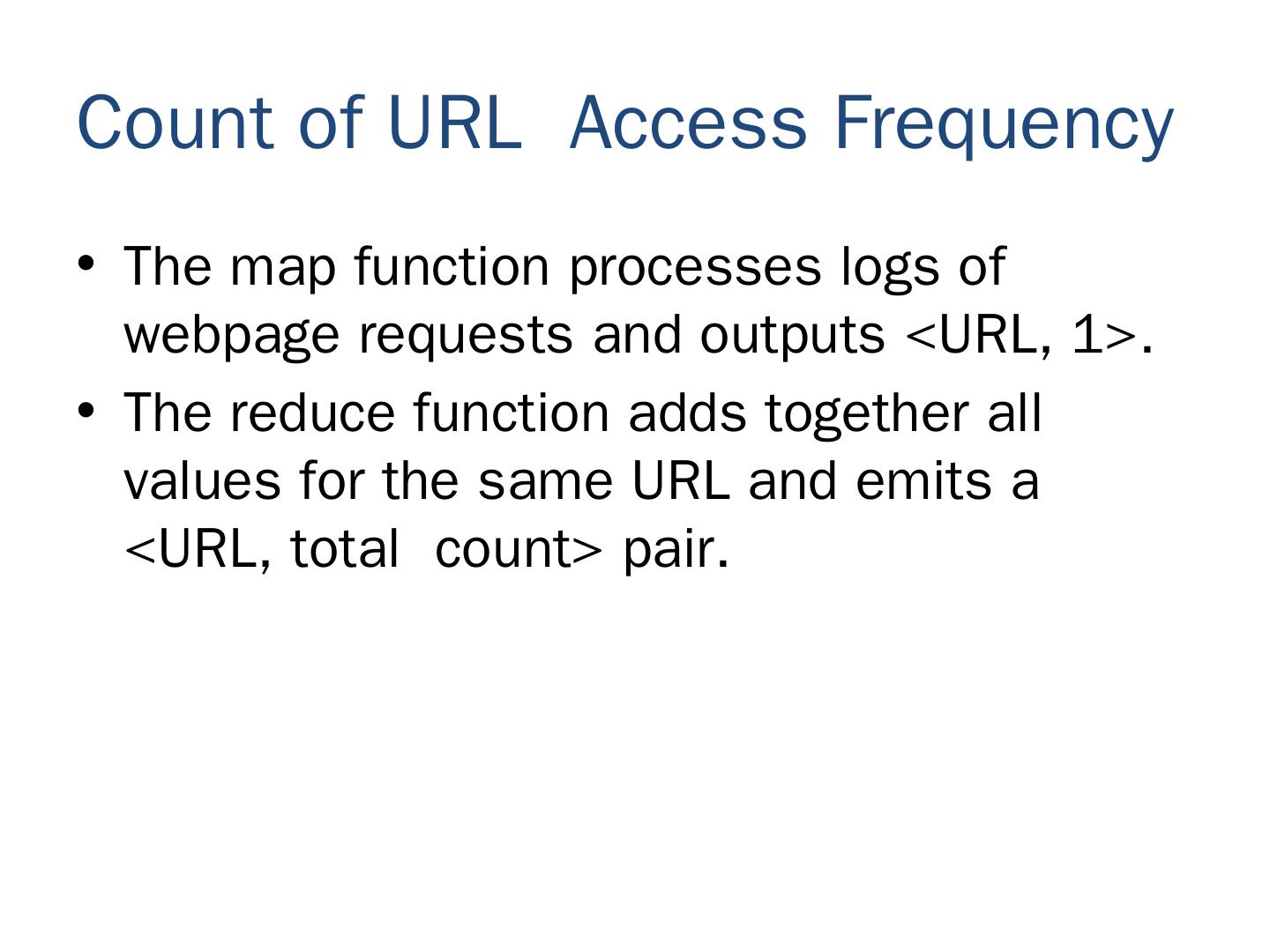 Count of URL Access Frequency

• The map function processes logs of webpage requests and outputs <URL, 1>.
• The reduce function adds together all values for the same URL and emits a <URL, total count> pair.